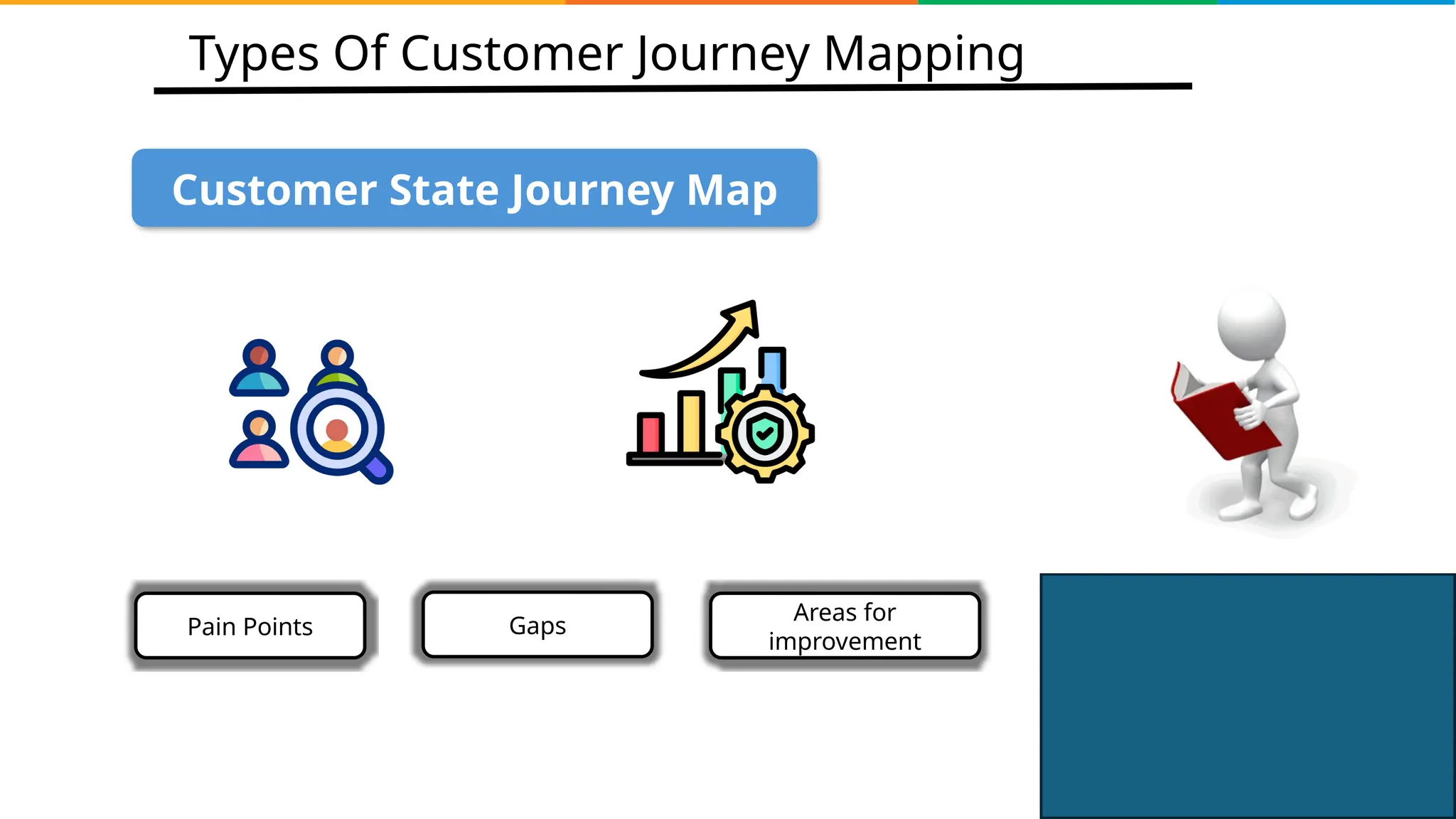 Types Of Customer Journey Mapping

Customer State Journey Map

Pain Points

Gaps

Areas for improvement